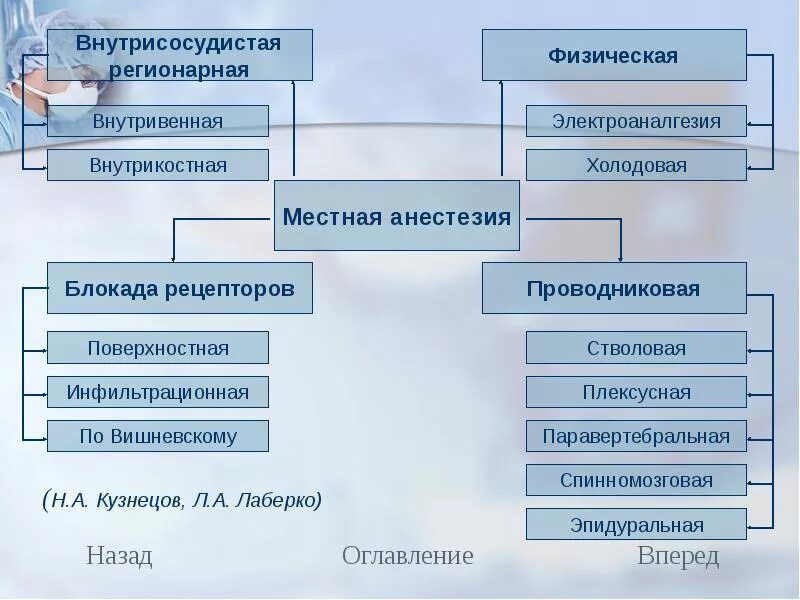 Внутрисосудистая регионарная

Внутривенная

Внутрикостная

Физическая

Электроаналгезия

Холодовая

Местная анестезия

Блокада рецепторов

Поверхностная

Инфильтрационная

По Вишневскому

Проводниковая

Стволовая

Плексусная

Паравертебральная

Спинномозговая

Эпидуральная

(Н.А. Кузнецов, Л.А. Лаберко)

Назад

Оглавление

Вперед